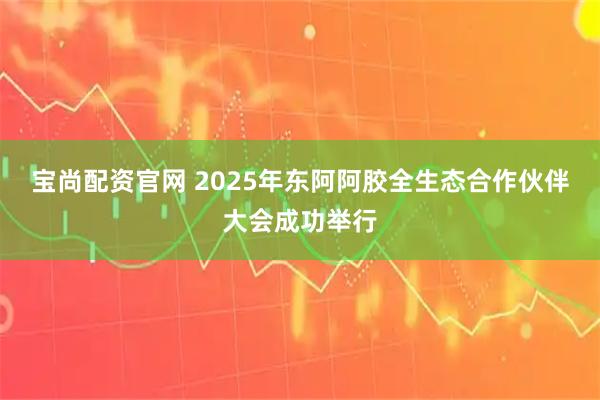 宝尚配资官网 2025年东阿阿胶全生态合作伙伴大会成功举行